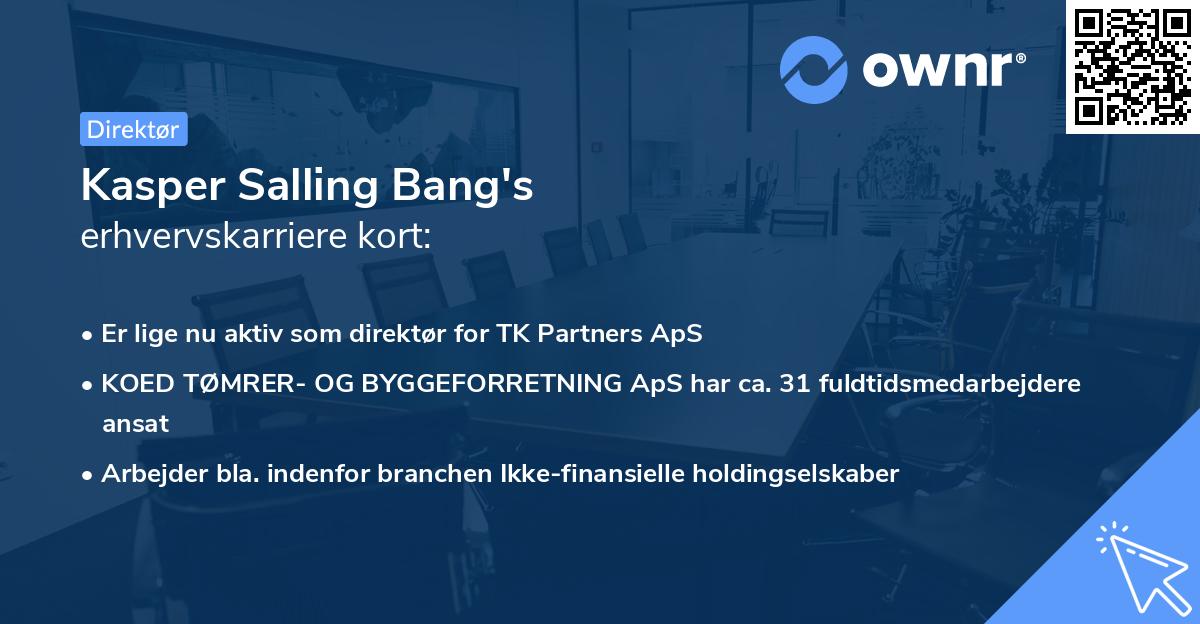 ownr®

Direktør

Kasper Salling Bang's
erhvervskarriere kort:

• Er lige nu aktiv som direktør for TK Partners ApS
• KOED TØMRER- OG BYGGEFORRETNING ApS har ca. 31 fuldtidsmedarbejdere ansat
• Arbejder bla. indenfor branchen Ikke-finansielle holdingselskaber